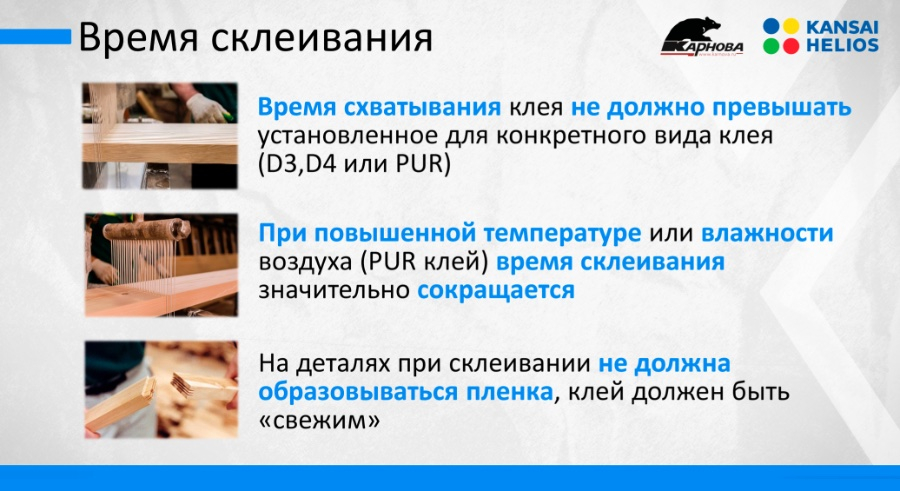 Время склеивания

КАРНОВА

KANSAI HELIOS

Время схватывания клея не должно превышать установленное для конкретного вида клея (D3,D4 или PUR)

При повышенной температуре или влажности воздуха (PUR клей) время склеивания значительно сокращается

На деталях при склеивании не должна образовываться пленка, клей должен быть «свежим»